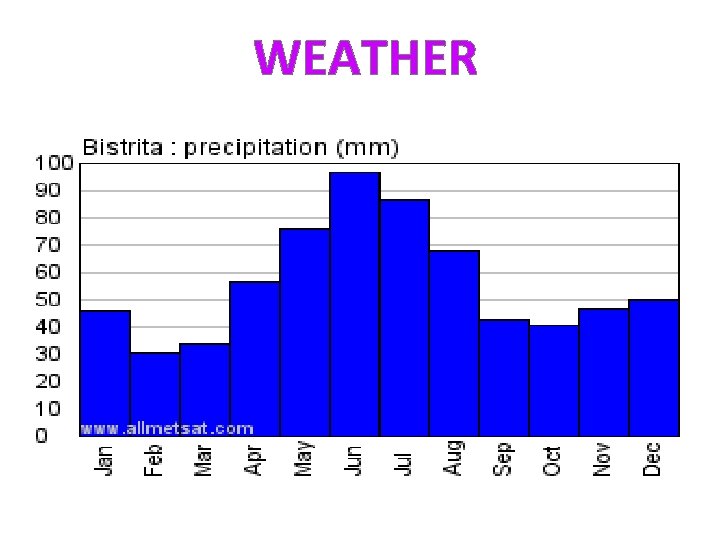 WEATHER

Bistrita : precipitation (mm)

100
90
80
70
60
50
40
30
20
10
0

www.allmetsat.com

Jan
Feb
Mar
Apr
May
Jun
Jul
Aug
Sep
Oct
Nov
Dec